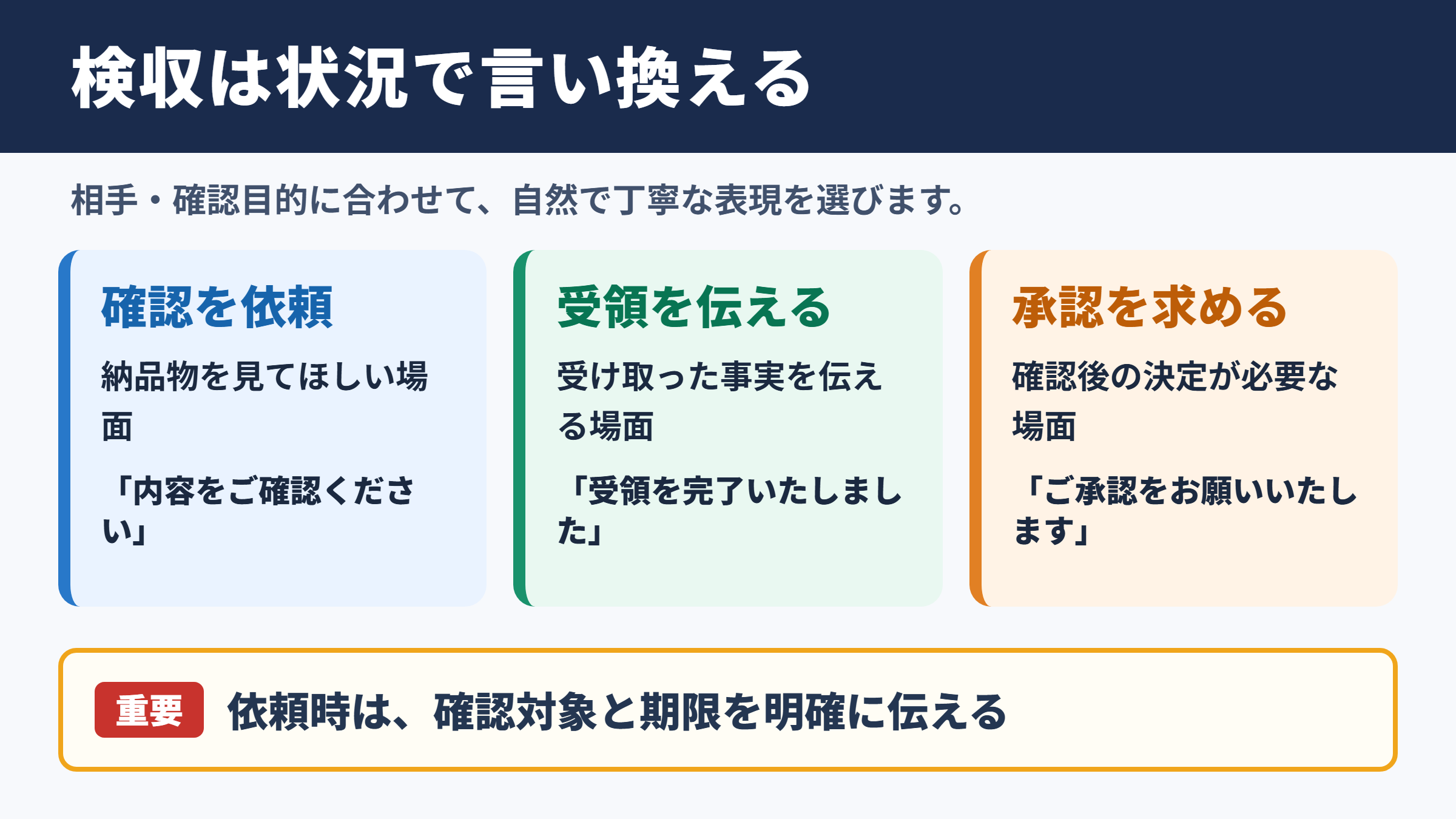 検収は状況で言い換える

相手・確認目的に合わせて、自然で丁寧な表現を選びます。

確認を依頼

納品物を見てほしい場面

「内容をご確認ください」

受領を伝える

受け取った事実を伝える場面

「受領を完了いたしました」

承認を求める

確認後の決定が必要な場面

「ご承認をお願いいたします」

重要 依頼時は、確認対象と期限を明確に伝える